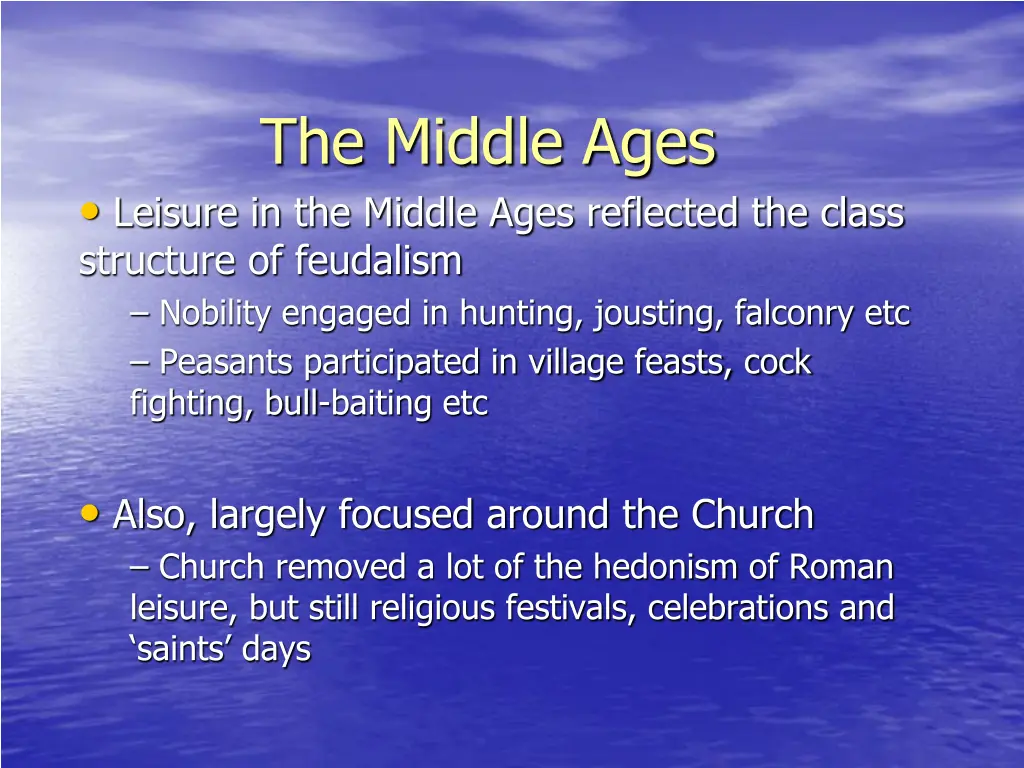 The Middle Ages

• Leisure in the Middle Ages reflected the class structure of feudalism

– Nobility engaged in hunting, jousting, falconry etc

– Peasants participated in village feasts, cock fighting, bull-baiting etc

• Also, largely focused around the Church

– Church removed a lot of the hedonism of Roman leisure, but still religious festivals, celebrations and ‘saints’ days